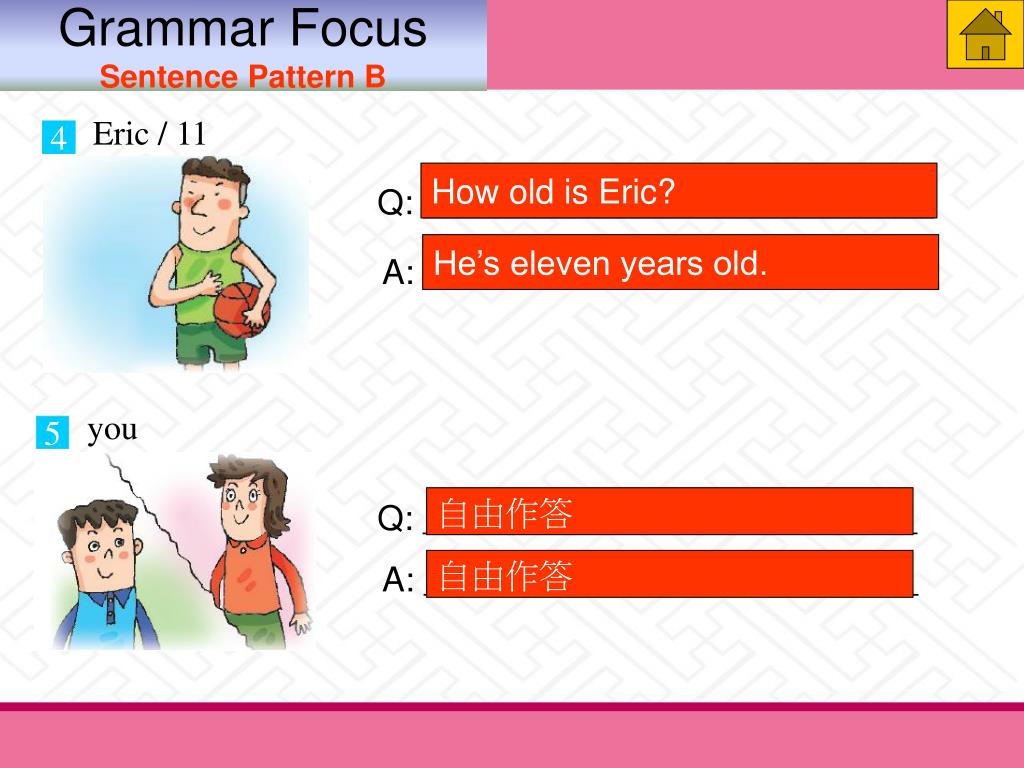 Grammar Focus
Sentence Pattern B

4 Eric / 11

Q: How old is Eric?

A: He’s eleven years old.

5 you

Q: 自由作答

A: 自由作答